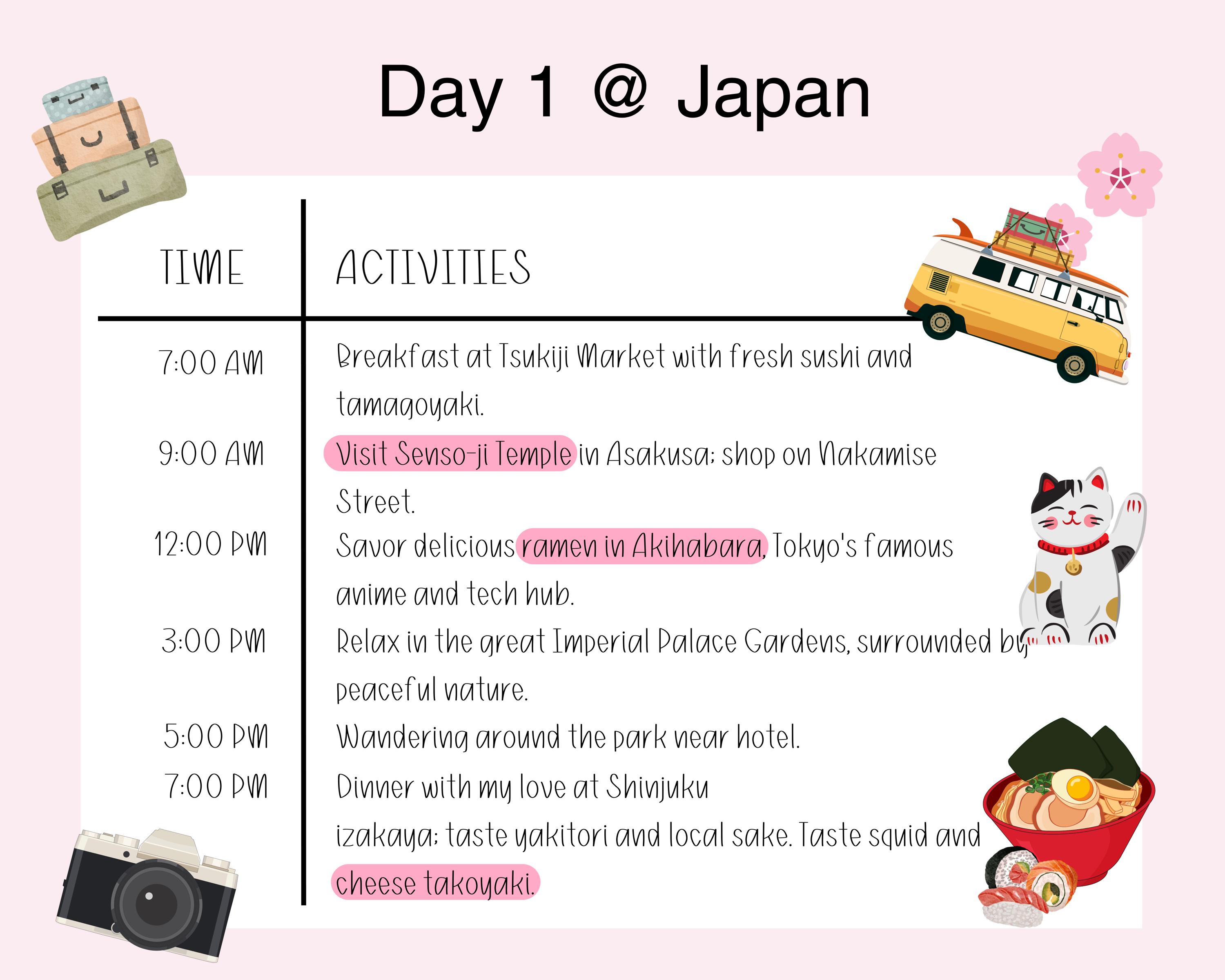 Day 1 @ Japan

| TIME | ACTIVITIES |
|---|---|
| 7:00 AM | Breakfast at Tsukiji Market with fresh sushi and tamagoyaki. |
| 9:00 AM | Visit Senso-ji Temple in Asakusa; shop on Nakamise Street. |
| 12:00 PM | Savor delicious ramen in Akihabara, Tokyo's famous anime and tech hub. |
| 3:00 PM | Relax in the great Imperial Palace Gardens, surrounded by peaceful nature. |
| 5:00 PM | Wandering around the park near hotel. |
| 7:00 PM | Dinner with my love at Shinjuku izakaya; taste yakitori and local sake. Taste squid and cheese takoyaki. |